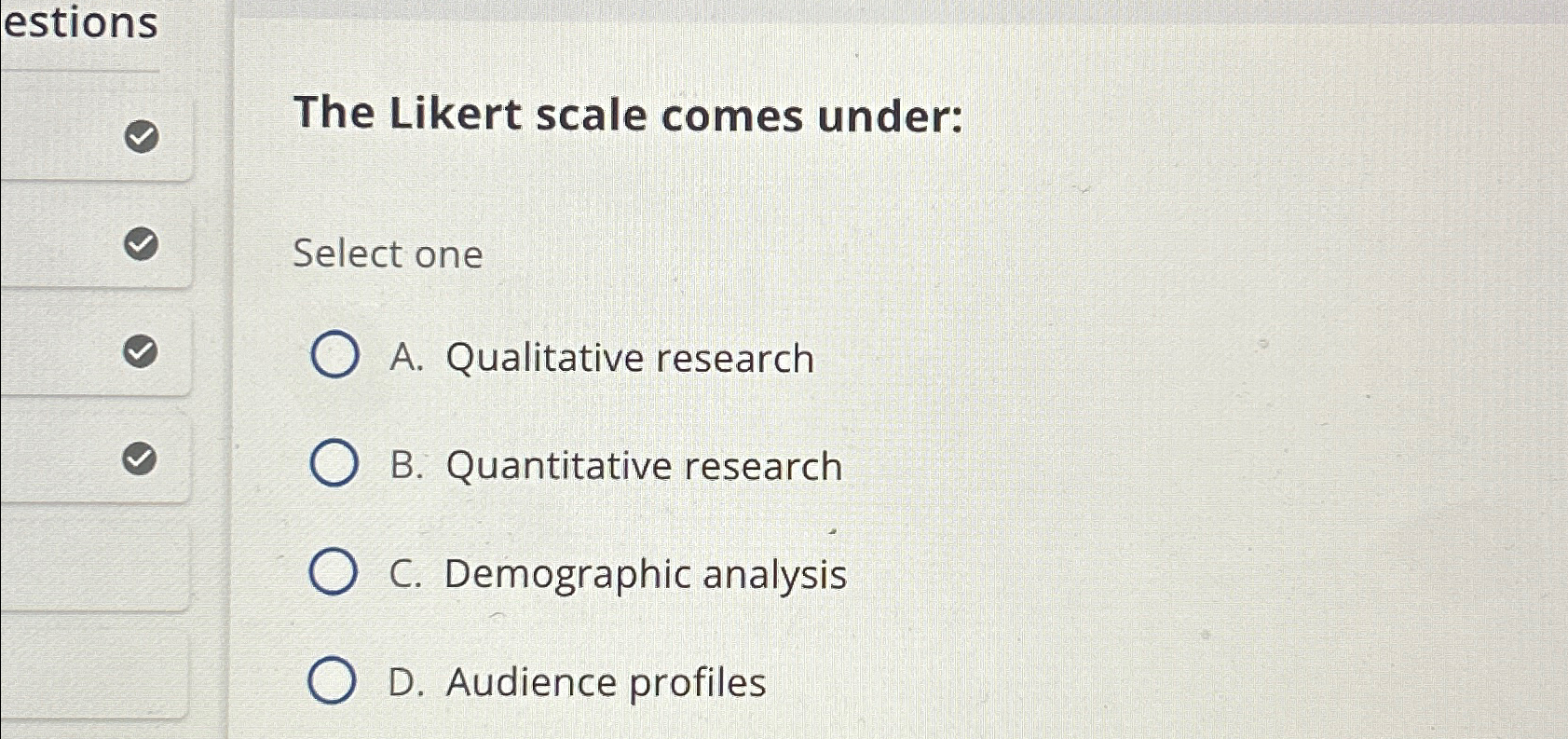 estions

The Likert scale comes under:

Select one

A. Qualitative research

B. Quantitative research

C. Demographic analysis

D. Audience profiles